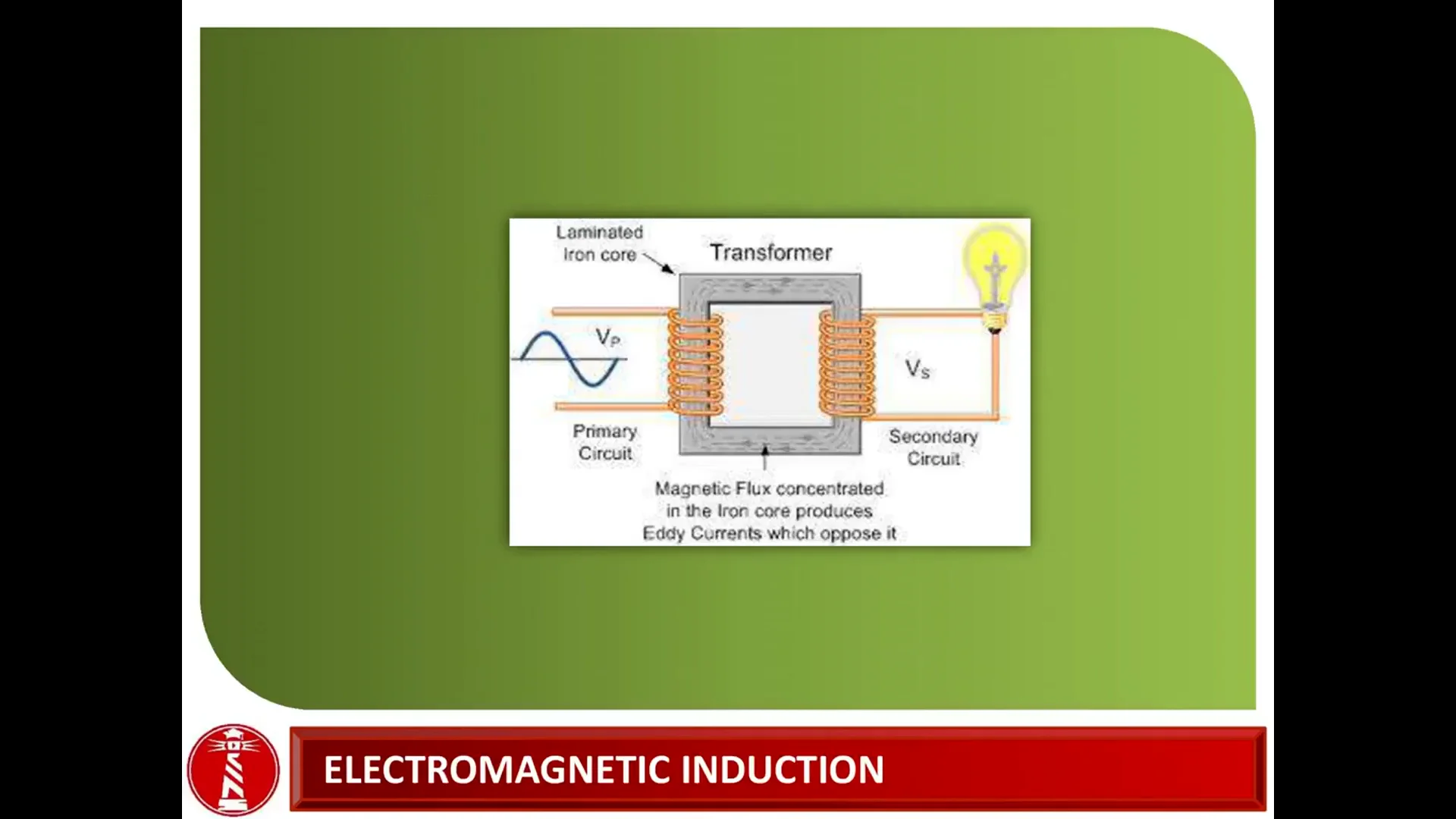 Laminated Iron core

Transformer

$V_P$

$V_S$

Primary Circuit

Secondary Circuit

Magnetic Flux concentrated in the Iron core produces Eddy Currents which oppose it

ELECTROMAGNETIC INDUCTION